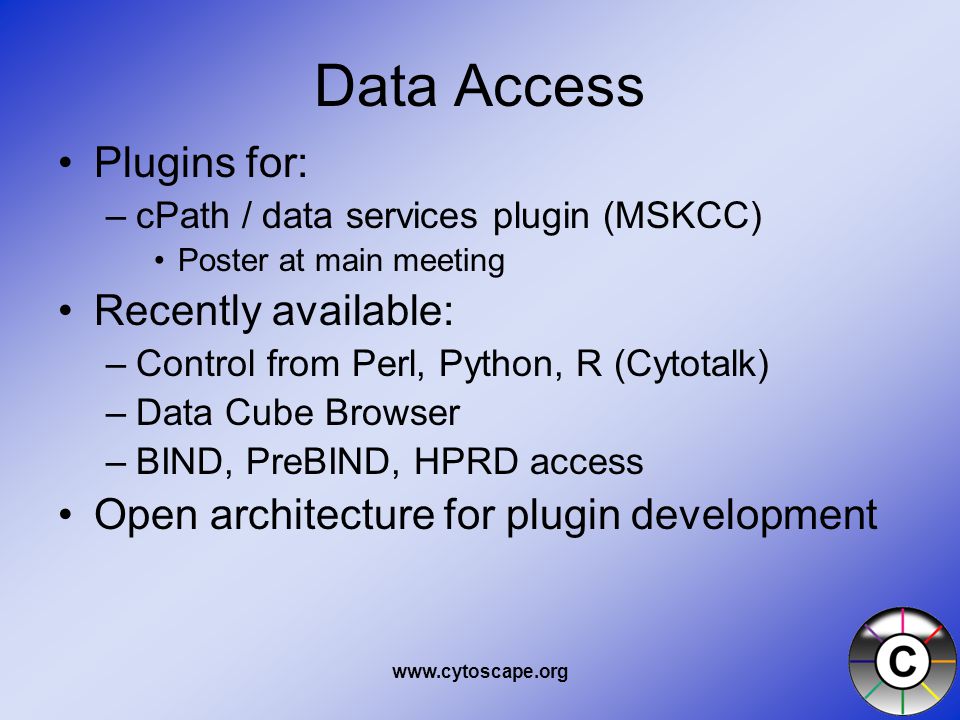 Data Access

• Plugins for:
– cPath / data services plugin (MSKCC)
• Poster at main meeting
• Recently available:
– Control from Perl, Python, R (Cytotalk)
– Data Cube Browser
– BIND, PreBIND, HPRD access
• Open architecture for plugin development

www.cytoscape.org

C